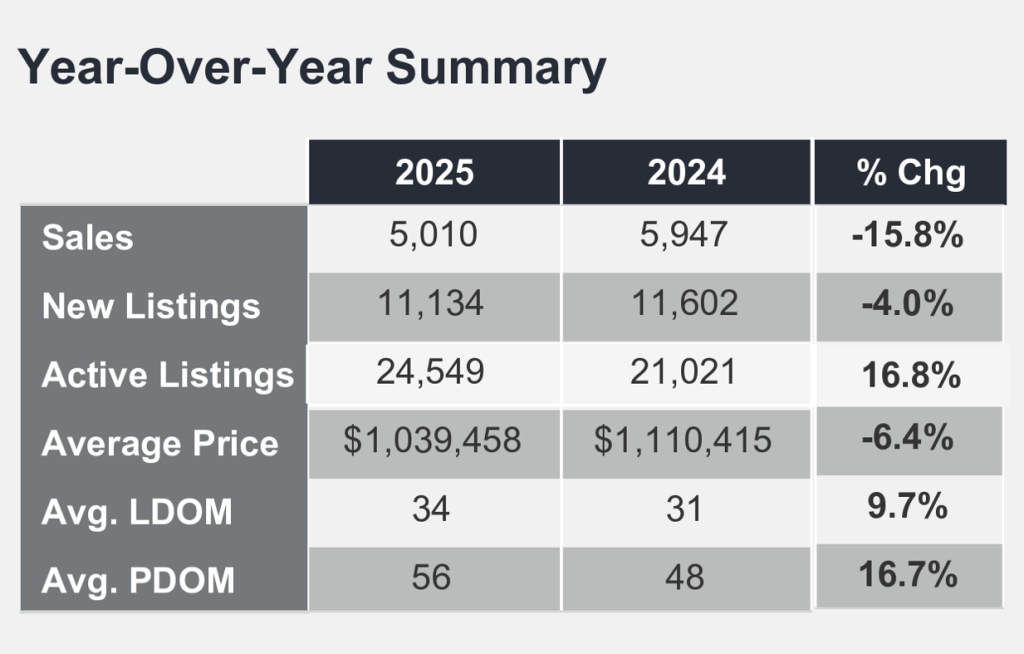 Year-Over-Year Summary

| | 2025 | 2024 | % Chg |
|---|---|---|---|
| Sales | 5,010 | 5,947 | -15.8% |
| New Listings | 11,134 | 11,602 | -4.0% |
| Active Listings | 24,549 | 21,021 | 16.8% |
| Average Price | \$1,039,458 | \$1,110,415 | -6.4% |
| Avg. LDOM | 34 | 31 | 9.7% |
| Avg. PDOM | 56 | 48 | 16.7% |